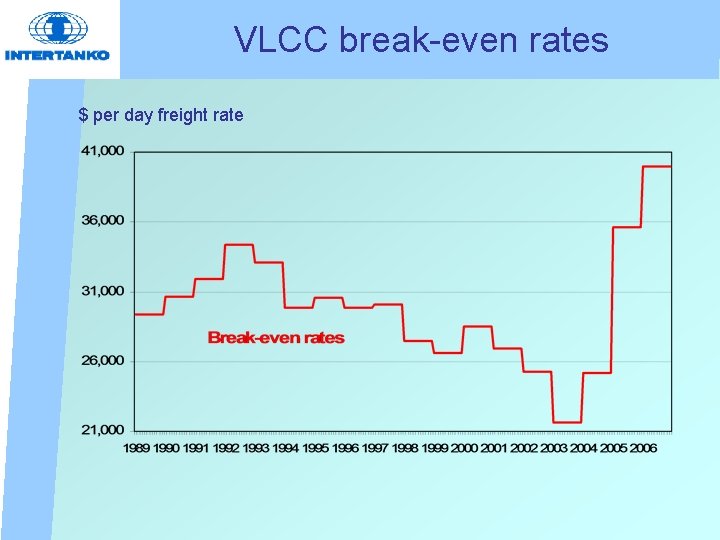 INTERTANKO

VLCC break-even rates

$ per day freight rate

41,000
36,000
31,000
26,000
21,000

Break-even rates

1989 1990 1991 1992 1993 1994 1995 1996 1997 1998 1999 2000 2001 2002 2003 2004 2005 2006